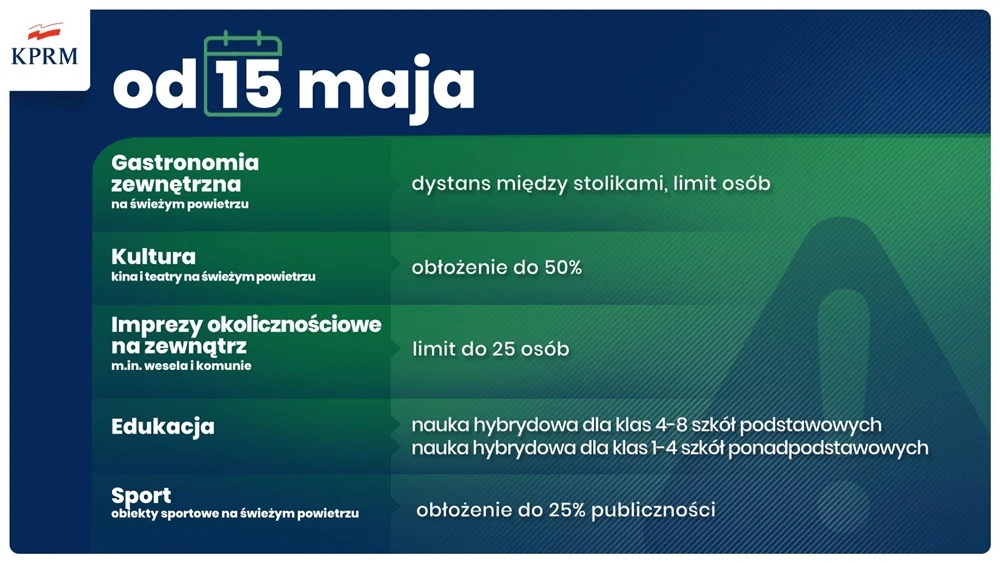 KPRM

od 15 maja

| | |
|---|---|
| Gastronomia zewnętrzna na świeżym powietrzu | dystans między stolikami, limit osób |
| Kultura kina i teatry na świeżym powietrzu | obłożenie do 50% |
| Imprezy okolicznościowe na zewnątrz m.in. wesela i komunie | limit do 25 osób |
| Edukacja | nauka hybrydowa dla klas 4-8 szkół podstawowych nauka hybrydowa dla klas 1-4 szkół ponadpodstawowych |
| Sport obiekty sportowe na świeżym powietrzu | obłożenie do 25% publiczności |